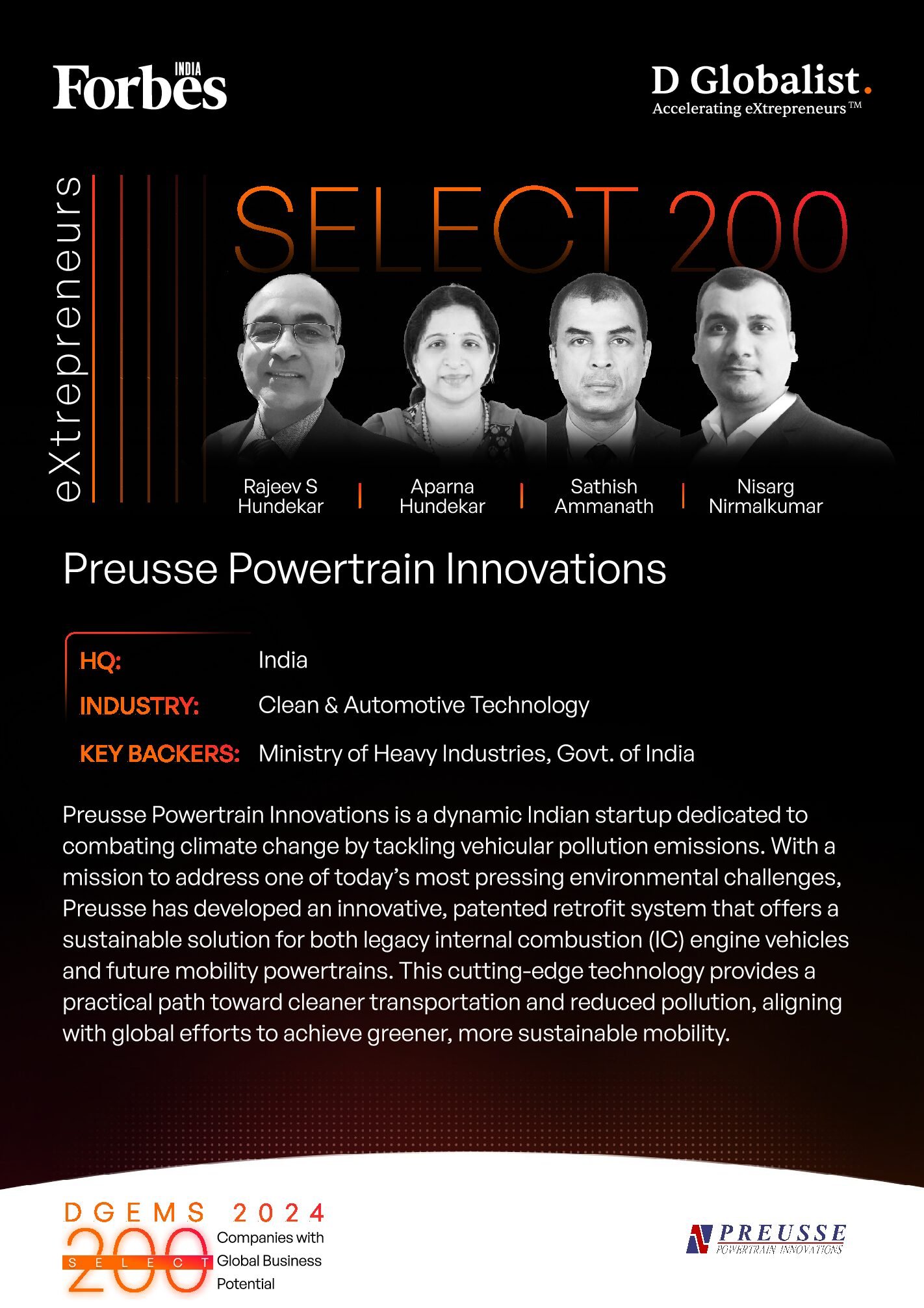 Forbes INDIA

D Globalist.
Accelerating eXtrepreneurs™

eXtrepreneurs

SELECT 200

Rajeev S Hundekar | Aparna Hundekar | Sathish Ammanath | Nisarg Nirmalkumar

Preusse Powertrain Innovations

HQ: India

INDUSTRY: Clean & Automotive Technology

KEY BACKERS: Ministry of Heavy Industries, Govt. of India

Preusse Powertrain Innovations is a dynamic Indian startup dedicated to combating climate change by tackling vehicular pollution emissions. With a mission to address one of today's most pressing environmental challenges, Preusse has developed an innovative, patented retrofit system that offers a sustainable solution for both legacy internal combustion (IC) engine vehicles and future mobility powertrains. This cutting-edge technology provides a practical path toward cleaner transportation and reduced pollution, aligning with global efforts to achieve greener, more sustainable mobility.

DGEMS 2024
200 SELECT
Companies with Global Business Potential

PREUSSE
POWERTRAIN INNOVATIONS